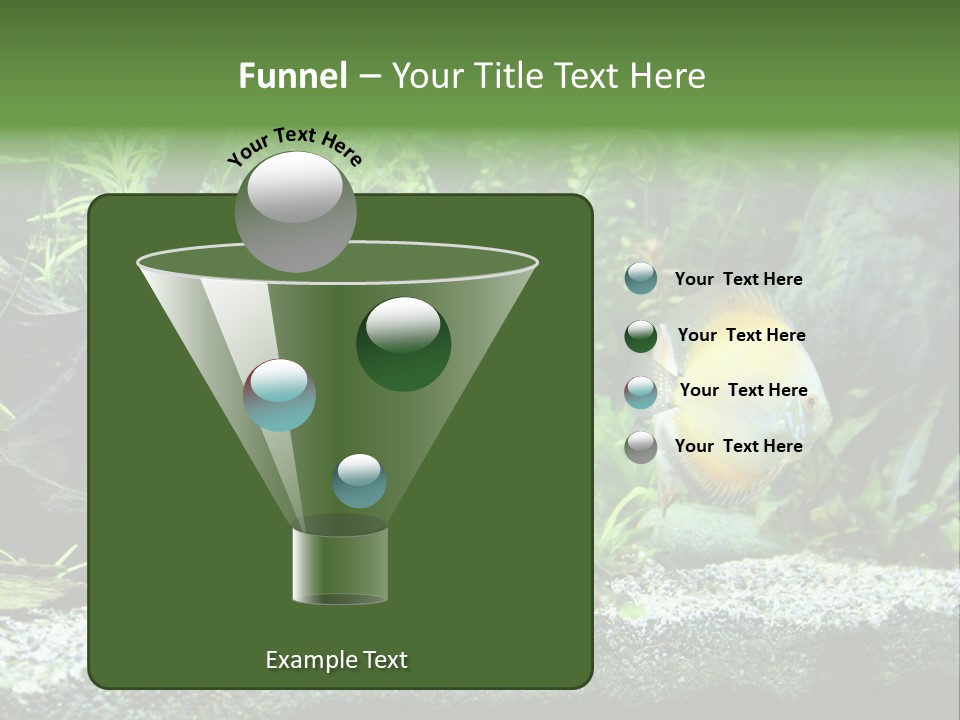 Funnel – Your Title Text Here

Your Text Here

Your Text Here

Your Text Here

Your Text Here

Your Text Here

Example Text